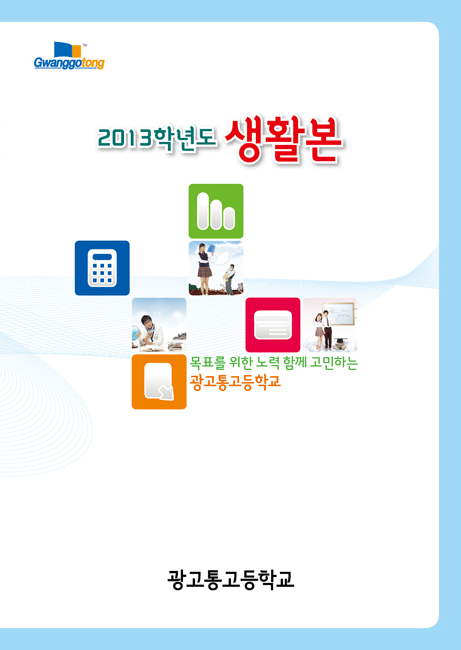 Gwanggotong

2013학년도 생활본

목표를 위한 노력 함께 고민하는
광고통고등학교

광고통고등학교